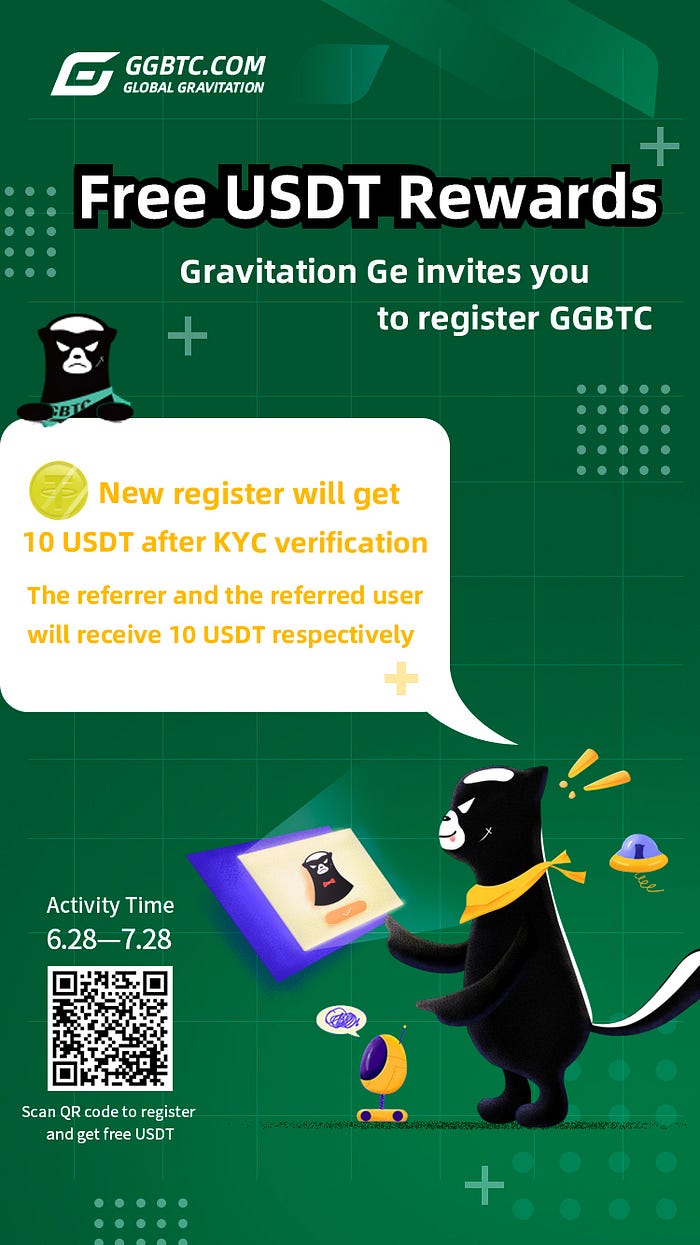 GGBTC.COM
GLOBAL GRAVITATION

Free USDT Rewards

Gravitation Ge invites you to register GGBTC

GBTC

New register will get 10 USDT after KYC verification

The referrer and the referred user will receive 10 USDT respectively

Activity Time
6.28—7.28

Scan QR code to register and get free USDT